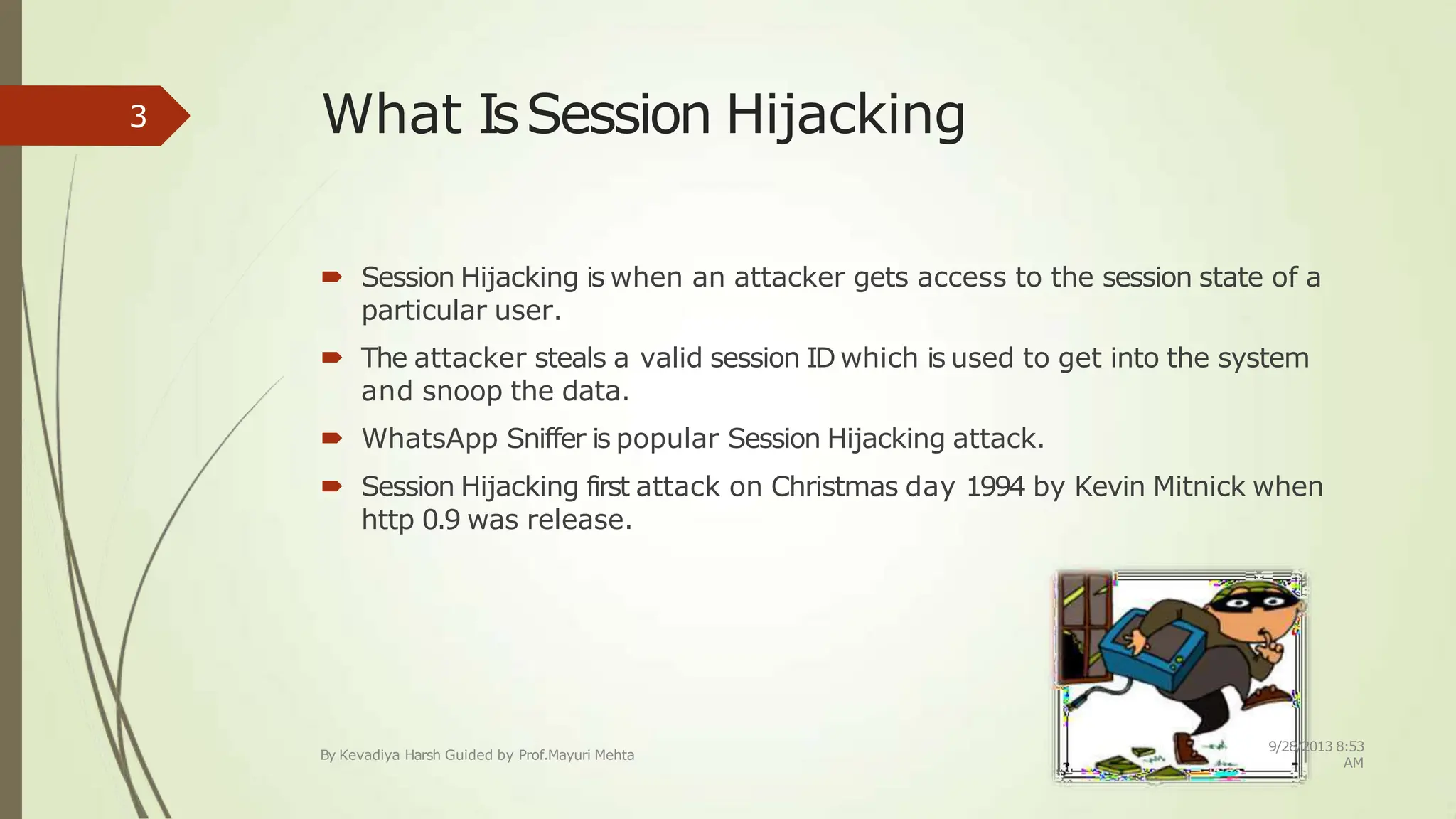 3

What Is Session Hijacking

Session Hijacking is when an attacker gets access to the session state of a particular user.

The attacker steals a valid session ID which is used to get into the system and snoop the data.

WhatsApp Sniffer is popular Session Hijacking attack.

Session Hijacking first attack on Christmas day 1994 by Kevin Mitnick when http 0.9 was release.

By Kevadiya Harsh Guided by Prof.Mayuri Mehta

9/28/2013 8:53 AM